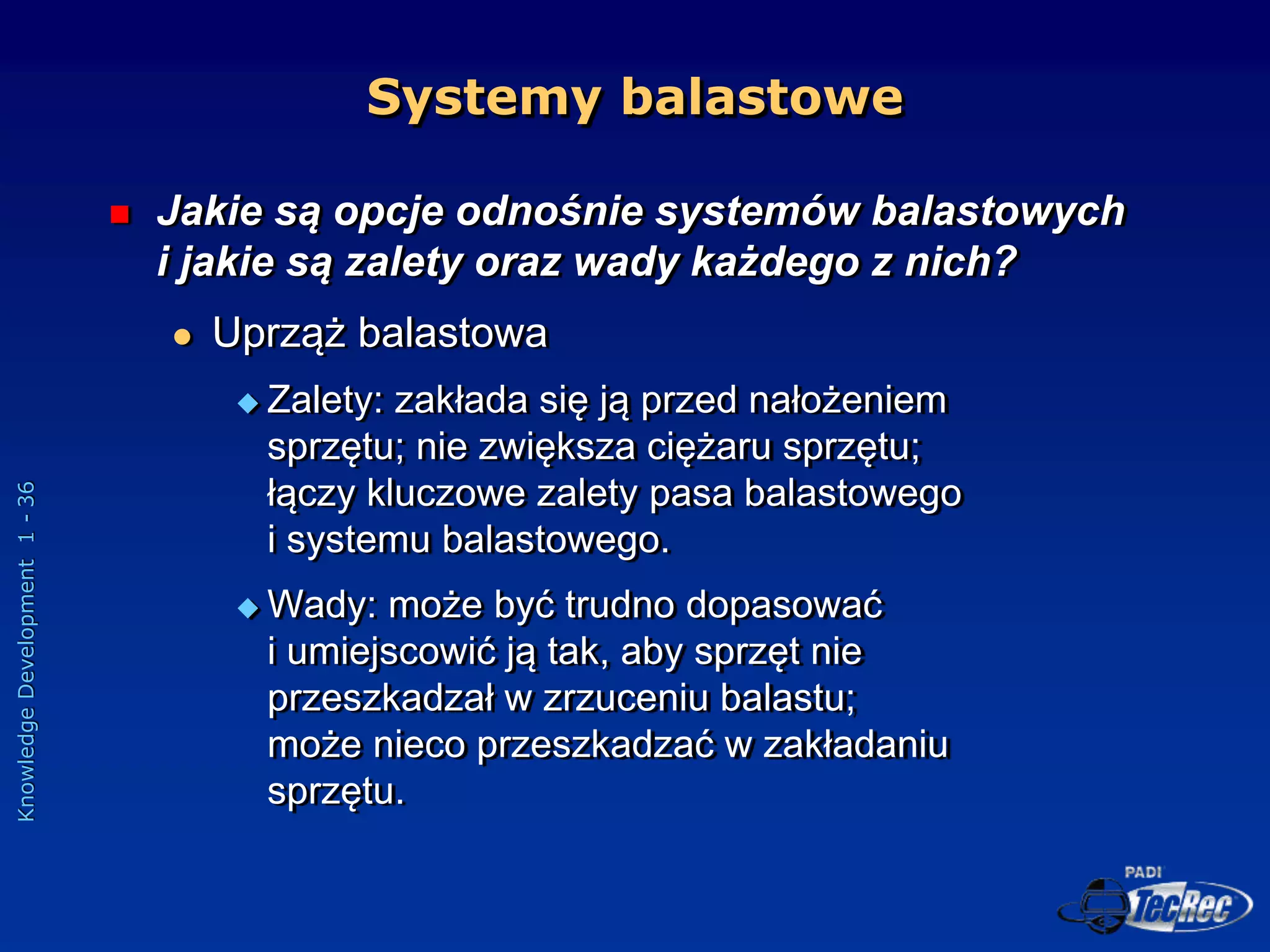 Systemy balastowe

Jakie są opcje odnośnie systemów balastowych i jakie są zalety oraz wady każdego z nich?

Uprząż balastowa

Zalety: zakłada się ją przed nałożeniem sprzętu; nie zwiększa ciężaru sprzętu; łączy kluczowe zalety pasa balastowego i systemu balastowego.

Wady: może być trudno dopasować i umiejscowić ją tak, aby sprzęt nie przeszkadzał w zrzuceniu balastu; może nieco przeszkadzać w zakładaniu sprzętu.

Knowledge Development 1 - 36

PADI TecRec